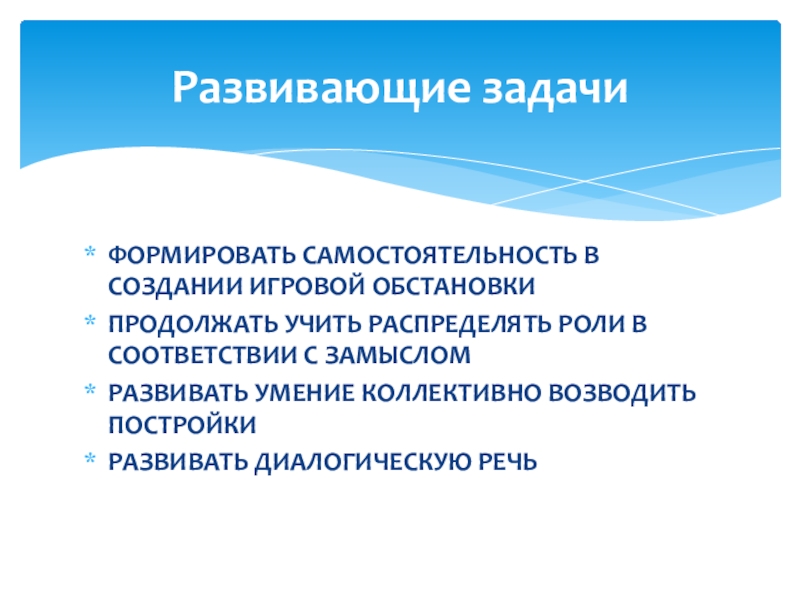 Развивающие задачи

* ФОРМИРОВАТЬ САМОСТОЯТЕЛЬНОСТЬ В СОЗДАНИИ ИГРОВОЙ ОБСТАНОВКИ
* ПРОДОЛЖАТЬ УЧИТЬ РАСПРЕДЕЛЯТЬ РОЛИ В СООТВЕТСТВИИ С ЗАМЫСЛОМ
* РАЗВИВАТЬ УМЕНИЕ КОЛЛЕКТИВНО ВОЗВОДИТЬ ПОСТРОЙКИ
* РАЗВИВАТЬ ДИАЛОГИЧЕСКУЮ РЕЧЬ